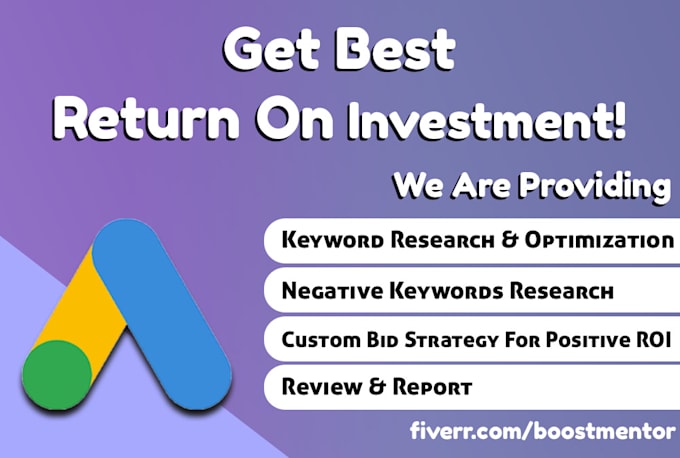 Get Best
Return On Investment!

We Are Providing

Keyword Research & Optimization

Negative Keywords Research

Custom Bid Strategy For Positive ROI

Review & Report

fiverr.com/boostmentor